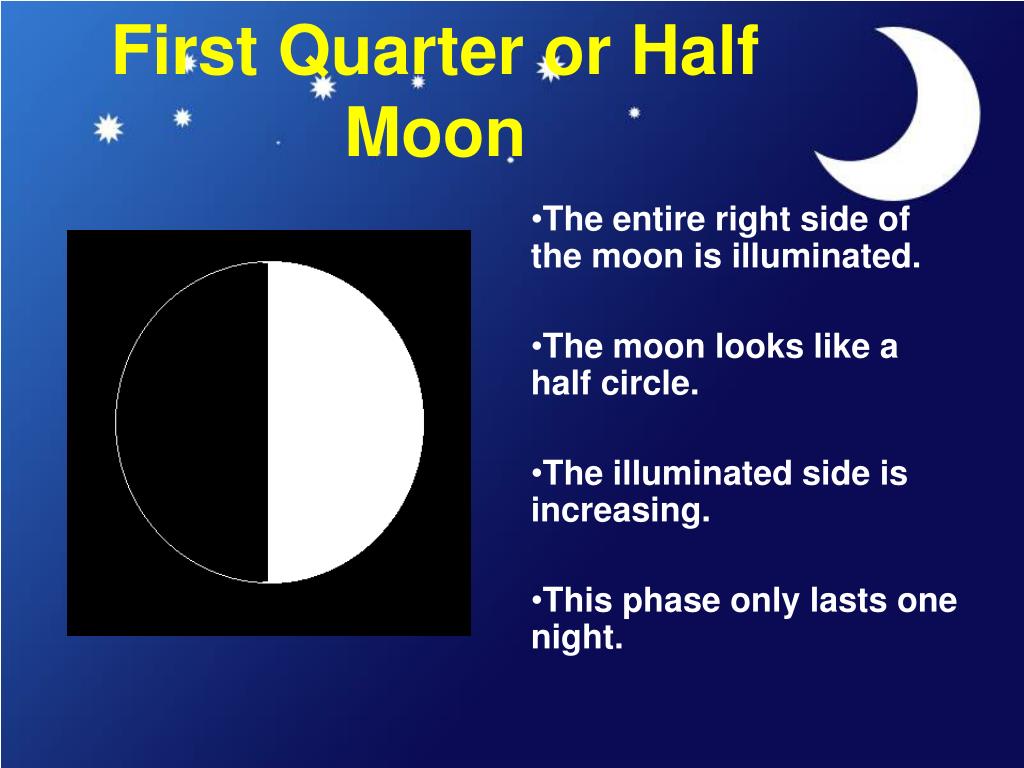 First Quarter or Half Moon

•The entire right side of the moon is illuminated.

•The moon looks like a half circle.

•The illuminated side is increasing.

•This phase only lasts one night.